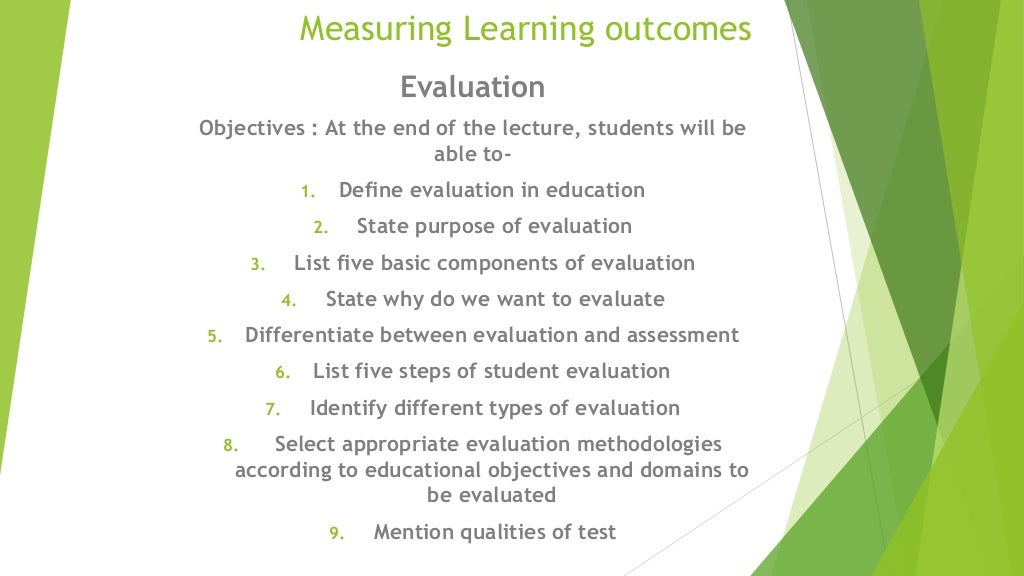 Measuring Learning outcomes

Evaluation

Objectives : At the end of the lecture, students will be able to-

1. Define evaluation in education
2. State purpose of evaluation
3. List five basic components of evaluation
4. State why do we want to evaluate
5. Differentiate between evaluation and assessment
6. List five steps of student evaluation
7. Identify different types of evaluation
8. Select appropriate evaluation methodologies according to educational objectives and domains to be evaluated
9. Mention qualities of test